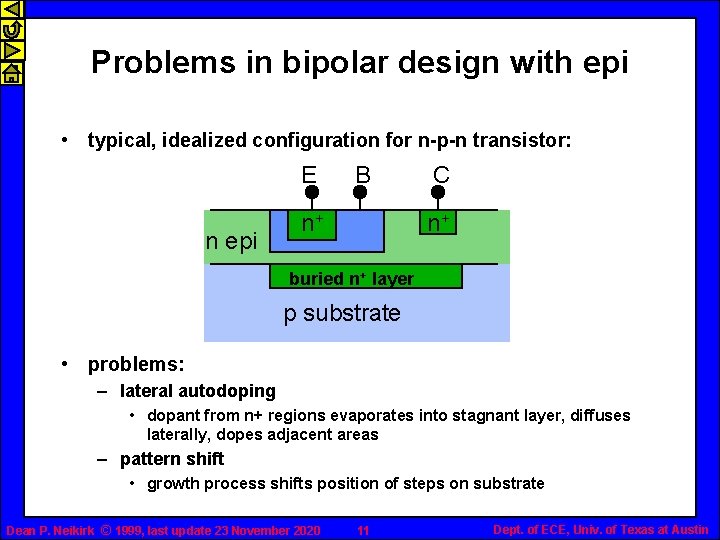 Problems in bipolar design with epi

• typical, idealized configuration for n-p-n transistor:

E B C

$n^+$ $n^+$

n epi

buried $n^+$ layer

p substrate

• problems:
– lateral autodoping
• dopant from n+ regions evaporates into stagnant layer, diffuses laterally, dopes adjacent areas
– pattern shift
• growth process shifts position of steps on substrate

Dean P. Neikirk © 1999, last update 23 November 2020 11 Dept. of ECE, Univ. of Texas at Austin